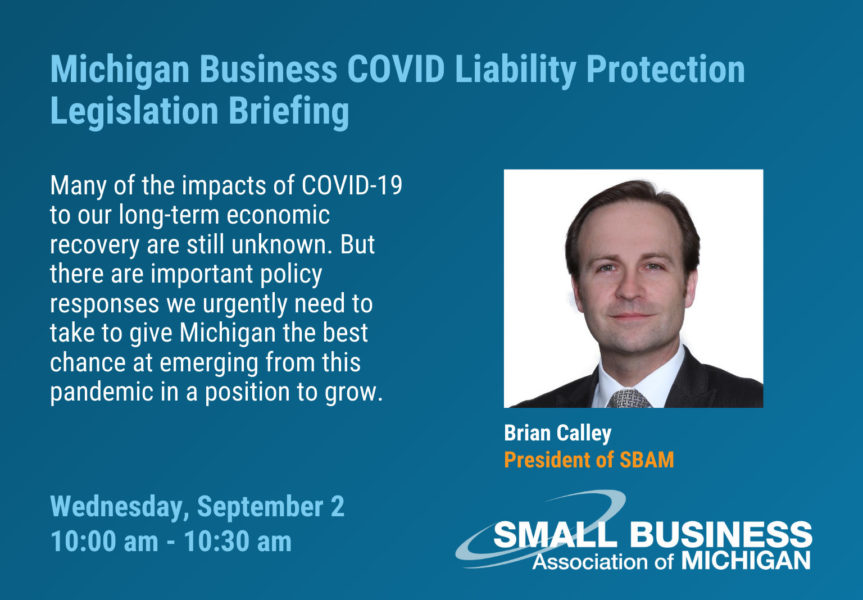 Michigan Business COVID Liability Protection Legislation Briefing

Many of the impacts of COVID-19 to our long-term economic recovery are still unknown. But there are important policy responses we urgently need to take to give Michigan the best chance at emerging from this pandemic in a position to grow.

Brian Calley
President of SBAM

Wednesday, September 2
10:00 am - 10:30 am

SMALL BUSINESS
Association of MICHIGAN